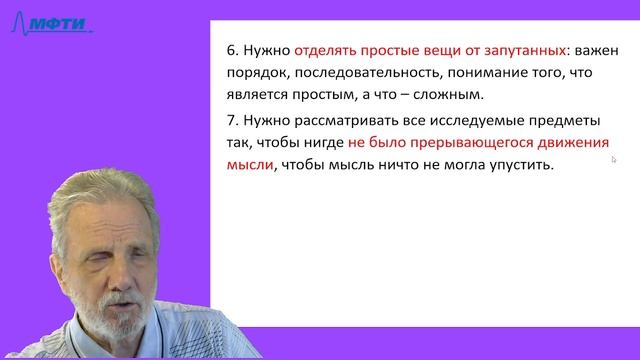 МФТИ

6. Нужно отделять простые вещи от запутанных: важен порядок, последовательность, понимание того, что является простым, а что – сложным.

7. Нужно рассматривать все исследуемые предметы так, чтобы нигде не было прерывающегося движения мысли, чтобы мысль ничто не могла упустить.